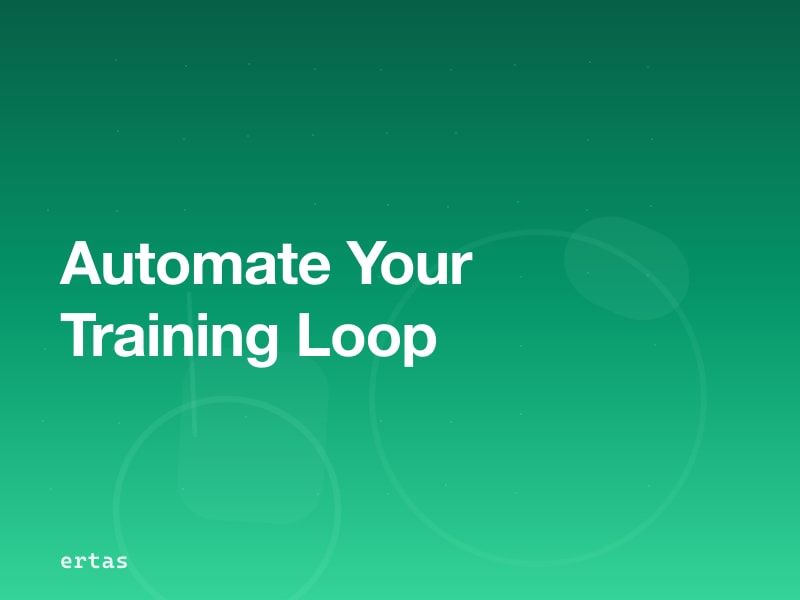 Automate Your Training Loop

ertas